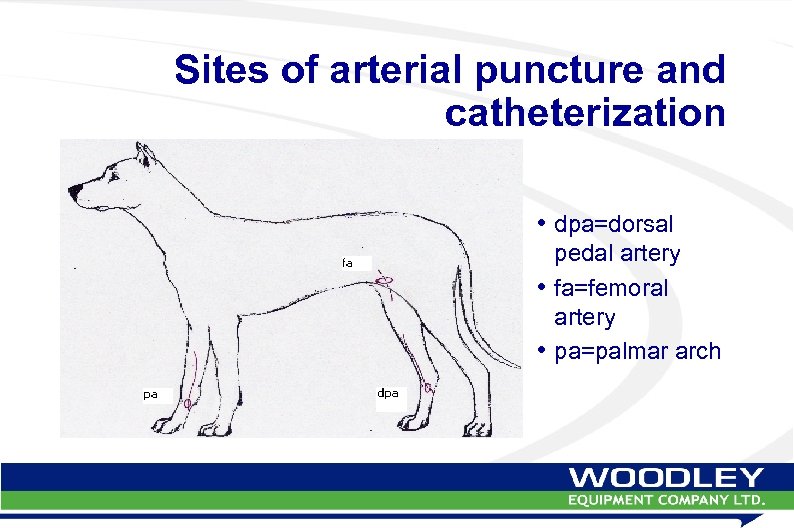 Sites of arterial puncture and catheterization

fa

pa

dpa

• dpa=dorsal pedal artery
• fa=femoral artery
• pa=palmar arch

WOODLEY
EQUIPMENT COMPANY LTD.